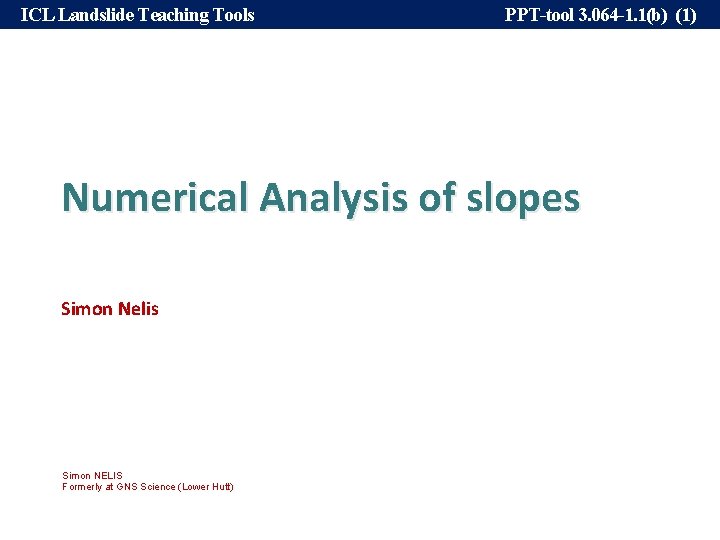 ICL Landslide Teaching Tools

PPT-tool 3.064-1.1(b) (1)

Numerical Analysis of slopes

Simon Nelis

Simon NELIS
Formerly at GNS Science (Lower Hutt)